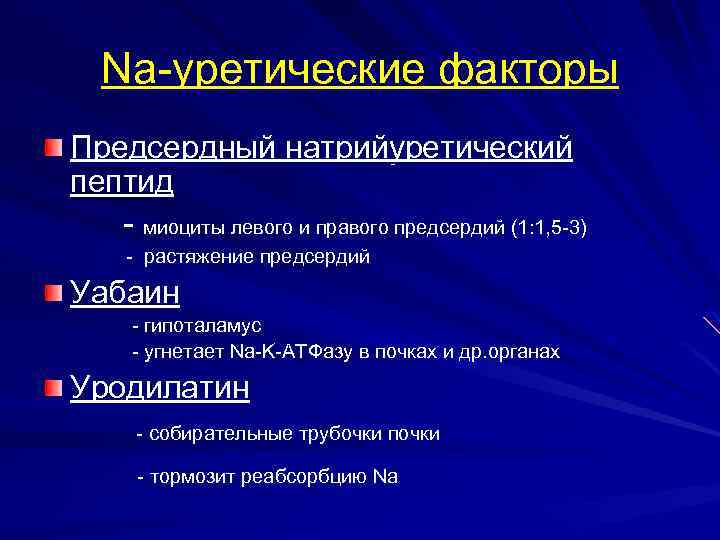 Na-уретические факторы

Предсердный натрийуретический пептид

- миоциты левого и правого предсердий (1:1,5-3)

- растяжение предсердий

Уабаин

- гипоталамус

- угнетает Na-K-АТФазу в почках и др.органах

Уродилатин

- собирательные трубочки почки

- тормозит реабсорбцию Na